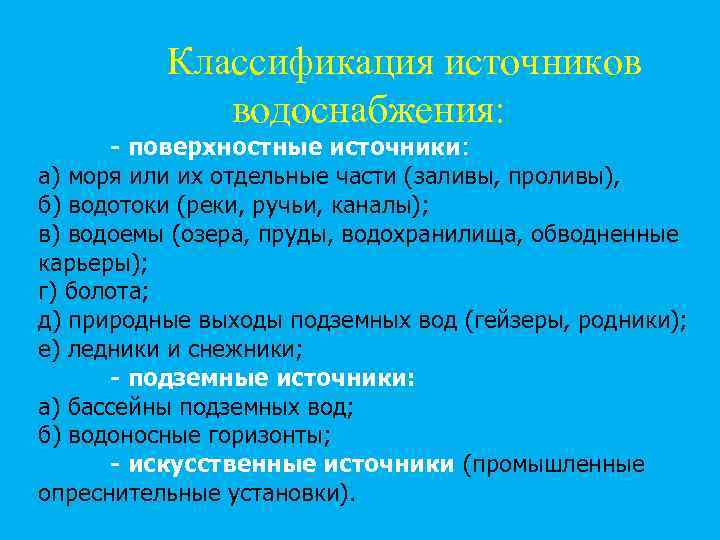 Классификация источников водоснабжения:

- поверхностные источники:
а) моря или их отдельные части (заливы, проливы),
б) водотоки (реки, ручьи, каналы);
в) водоемы (озера, пруды, водохранилища, обводненные карьеры);
г) болота;
д) природные выходы подземных вод (гейзеры, родники);
е) ледники и снежники;

- подземные источники:
а) бассейны подземных вод;
б) водоносные горизонты;

- искусственные источники (промышленные опреснительные установки).